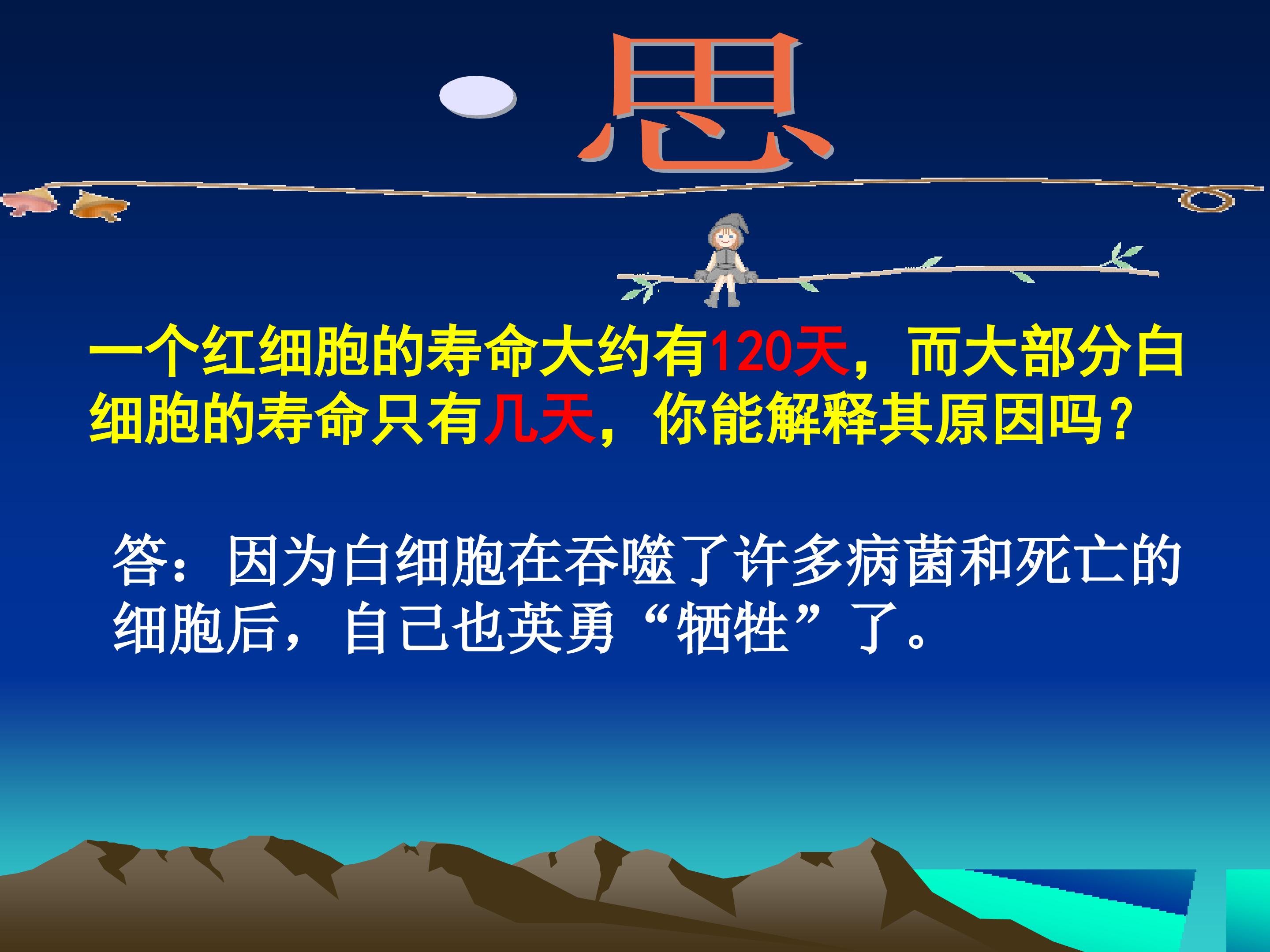 思

一个红细胞的寿命大约有120天，而大部分白细胞的寿命只有几天，你能解释其原因吗？

答：因为白细胞在吞噬了许多病菌和死亡的细胞后，自己也英勇“牺牲”了。